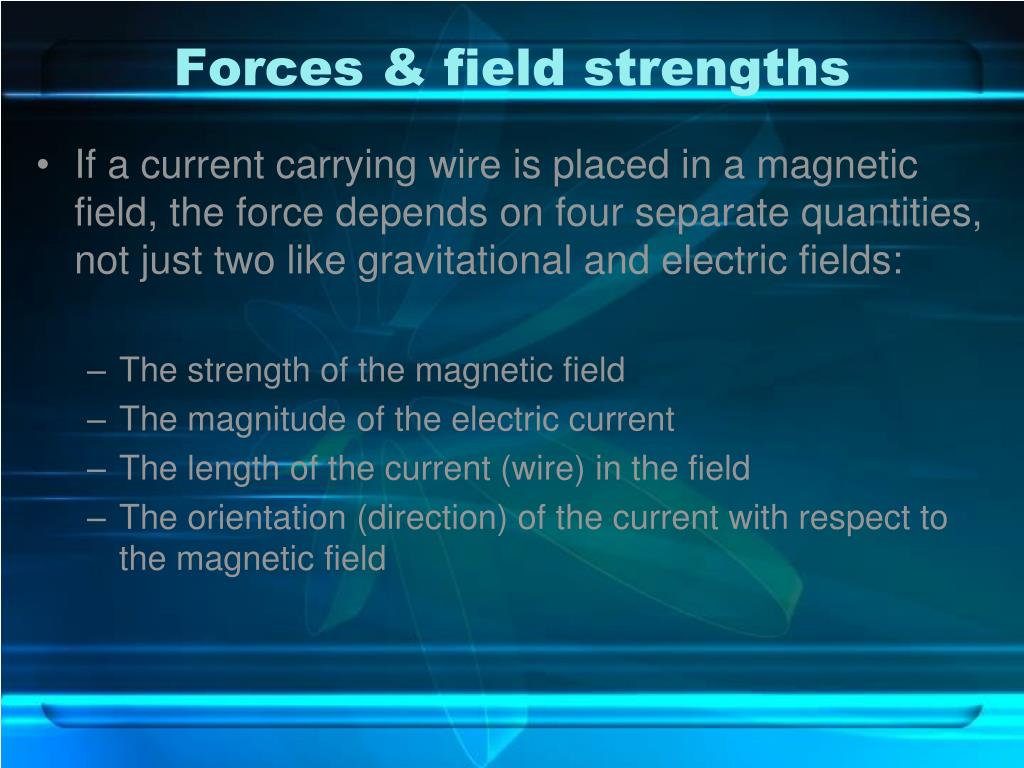 Forces & field strengths

• If a current carrying wire is placed in a magnetic field, the force depends on four separate quantities, not just two like gravitational and electric fields:

– The strength of the magnetic field
– The magnitude of the electric current
– The length of the current (wire) in the field
– The orientation (direction) of the current with respect to the magnetic field